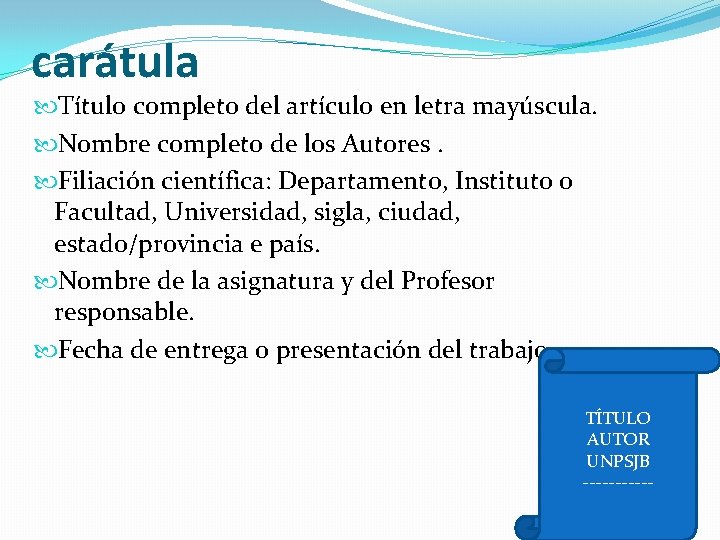 carátula

Título completo del artículo en letra mayúscula.

Nombre completo de los Autores .

Filiación científica: Departamento, Instituto o Facultad, Universidad, sigla, ciudad, estado/provincia e país.

Nombre de la asignatura y del Profesor responsable.

Fecha de entrega o presentación del trabajo

TÍTULO
AUTOR
UNPSJB
----------